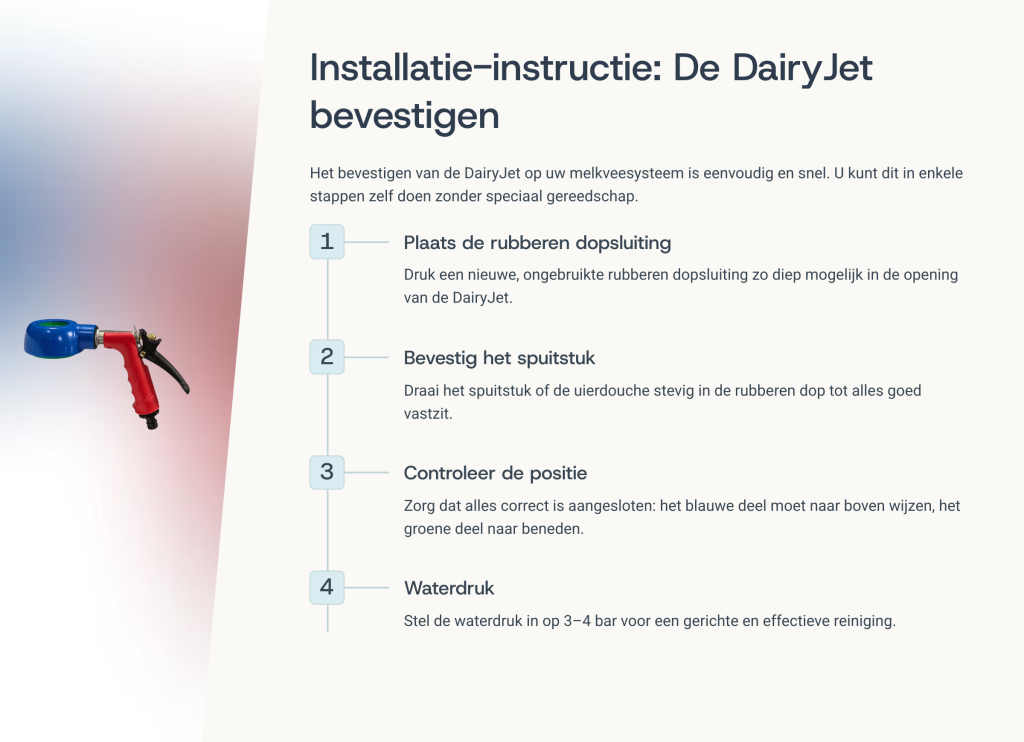 Installatie-instructie: De DairyJet bevestigen

Het bevestigen van de DairyJet op uw melkveesysteem is eenvoudig en snel. U kunt dit in enkele stappen zelf doen zonder speciaal gereedschap.

1

Plaats de rubberen dopsluiting

Druk een nieuwe, ongebruikte rubberen dopsluiting zo diep mogelijk in de opening van de DairyJet.

2

Bevestig het spuitstuk

Draai het spuitstuk of de uierdouche stevig in de rubberen dop tot alles goed vastzit.

3

Controleer de positie

Zorg dat alles correct is aangesloten: het blauwe deel moet naar boven wijzen, het groene deel naar beneden.

4

Waterdruk

Stel de waterdruk in op 3–4 bar voor een gerichte en effectieve reiniging.